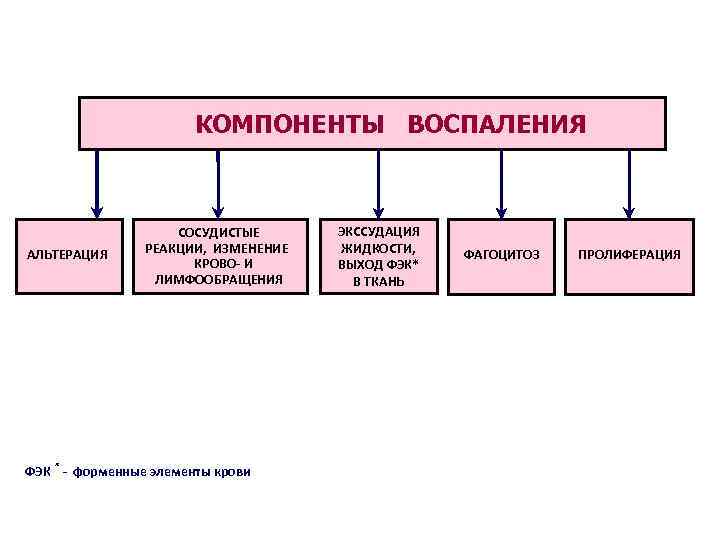 КОМПОНЕНТЫ ВОСПАЛЕНИЯ

АЛЬТЕРАЦИЯ

СОСУДИСТЫЕ РЕАКЦИИ, ИЗМЕНЕНИЕ КРОВО- И ЛИМФООБРАЩЕНИЯ

ЭКССУДАЦИЯ ЖИДКОСТИ, ВЫХОД ФЭК* В ТКАНЬ

ФАГОЦИТОЗ

ПРОЛИФЕРАЦИЯ

ФЭК * - форменные элементы крови